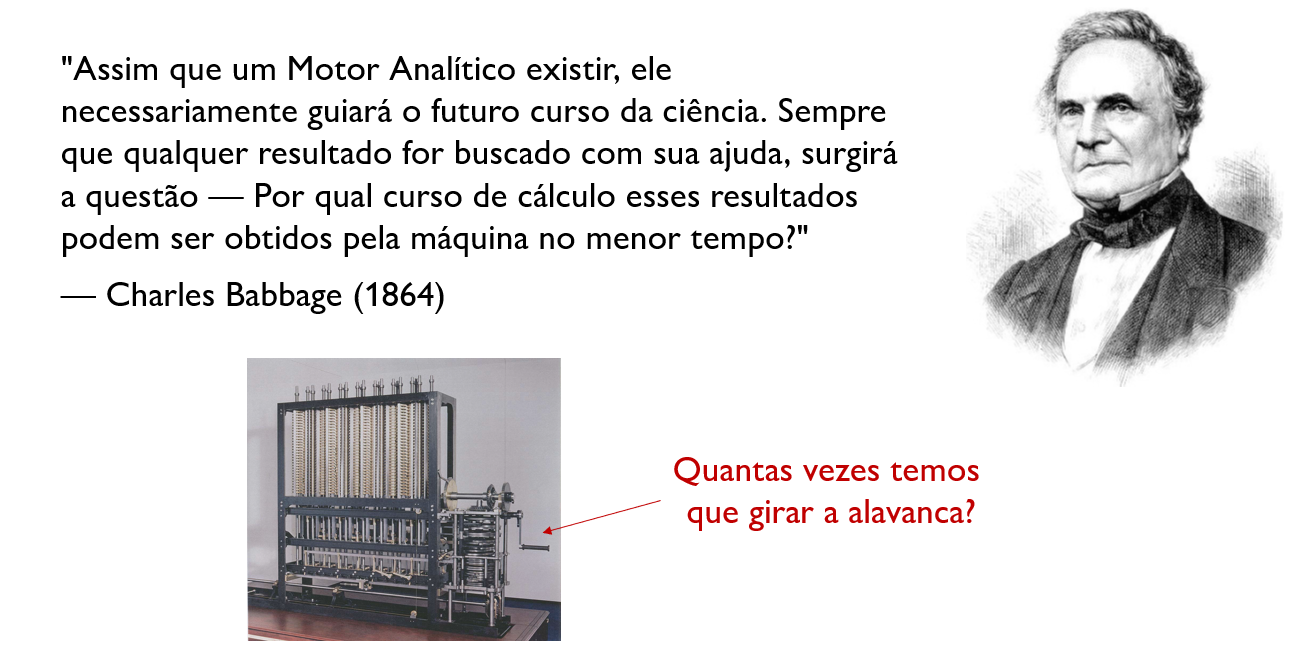 "Assim que um Motor Analítico existir, ele necessariamente guiará o futuro curso da ciência. Sempre que qualquer resultado for buscado com sua ajuda, surgirá a questão — Por qual curso de cálculo esses resultados podem ser obtidos pela máquina no menor tempo?"

— Charles Babbage (1864)

Quantas vezes temos que girar a alavanca?